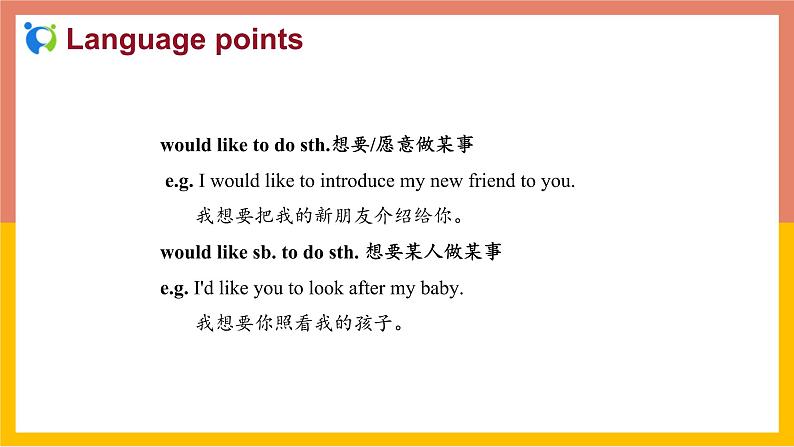 Language points

would like to do sth.想要/愿意做某事

e.g. I would like to introduce my new friend to you.

我想要把我的新朋友介绍给你。

would like sb. to do sth. 想要某人做某事

e.g. I'd like you to look after my baby.

我想要你照看我的孩子。